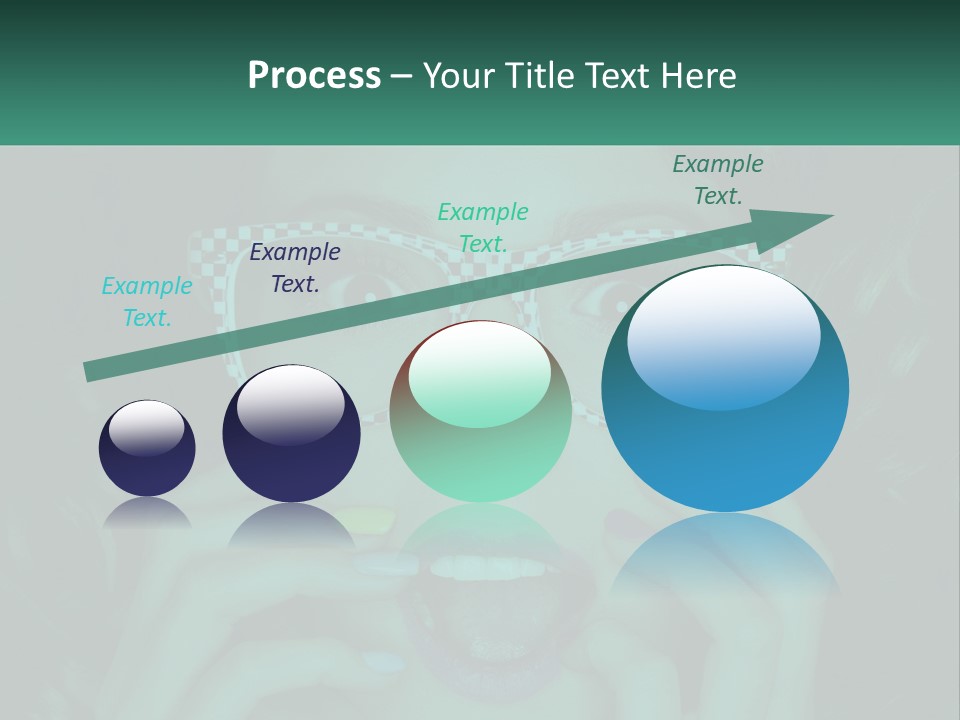 Process – Your Title Text Here

Example Text.

Example Text.

Example Text.

Example Text.